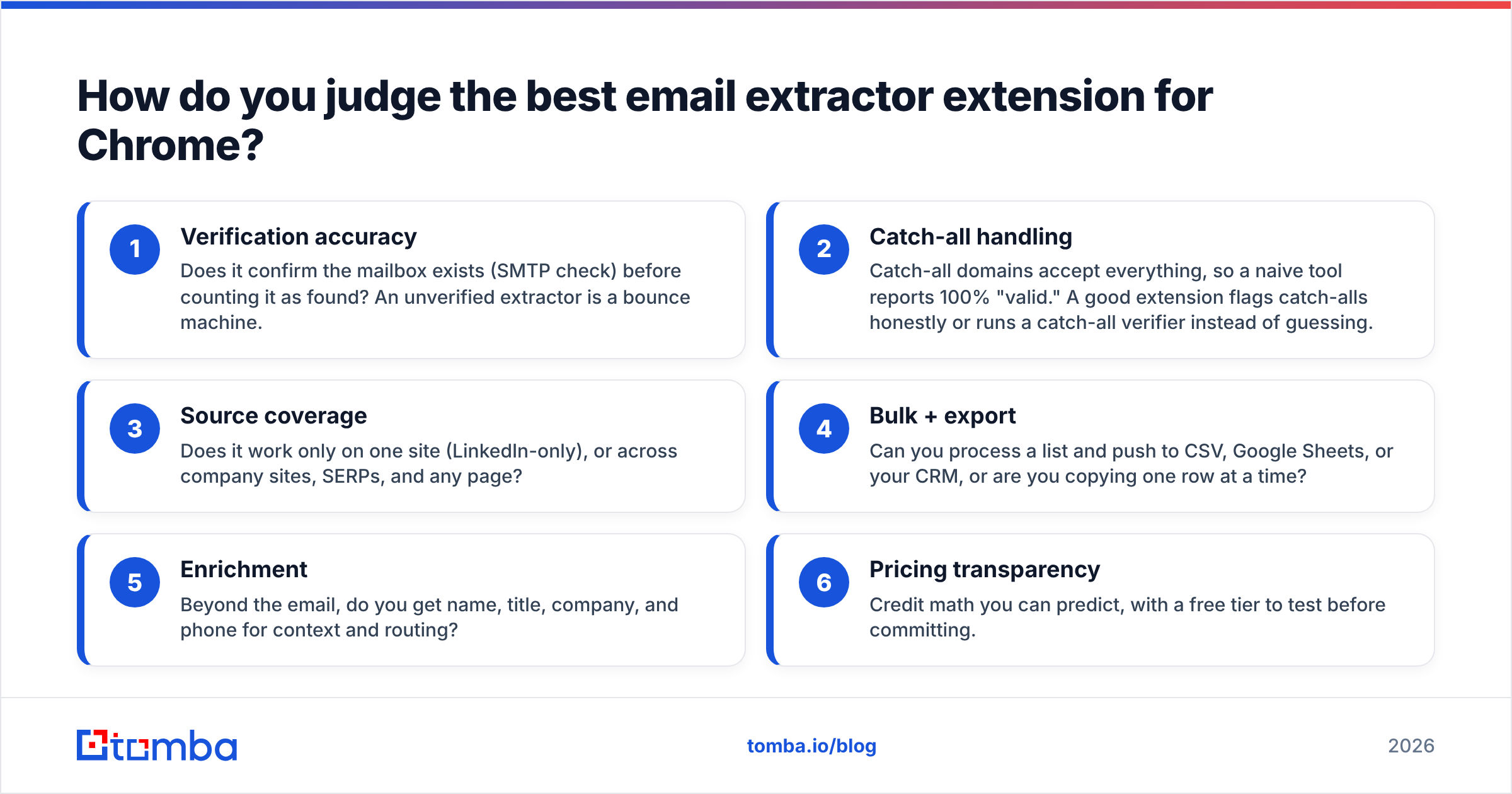 How do you judge the best email extractor extension for Chrome?

1
Verification accuracy
Does it confirm the mailbox exists (SMTP check) before counting it as found? An unverified extractor is a bounce machine.

2
Catch-all handling
Catch-all domains accept everything, so a naive tool reports 100% "valid." A good extension flags catch-alls honestly or runs a catch-all verifier instead of guessing.

3
Source coverage
Does it work only on one site (LinkedIn-only), or across company sites, SERPs, and any page?

4
Bulk + export
Can you process a list and push to CSV, Google Sheets, or your CRM, or are you copying one row at a time?

5
Enrichment
Beyond the email, do you get name, title, company, and phone for context and routing?

6
Pricing transparency
Credit math you can predict, with a free tier to test before committing.

tomba

tomba.io/blog

2026